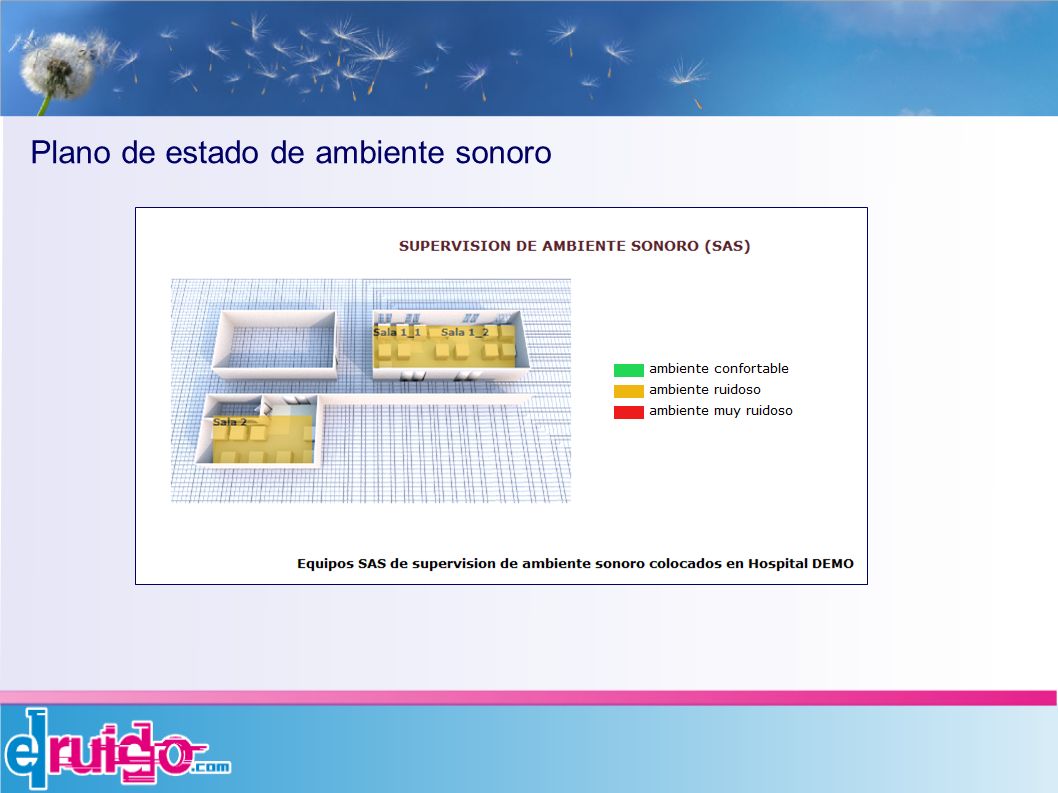 Plano de estado de ambiente sonoro

SUPERVISION DE AMBIENTE SONORO (SAS)

Sala 1_1

Sala 1_2

Sala 2

ambiente confortable

ambiente ruidoso

ambiente muy ruidoso

Equipos SAS de supervision de ambiente sonoro colocados en Hospital DEMO

elruido.com